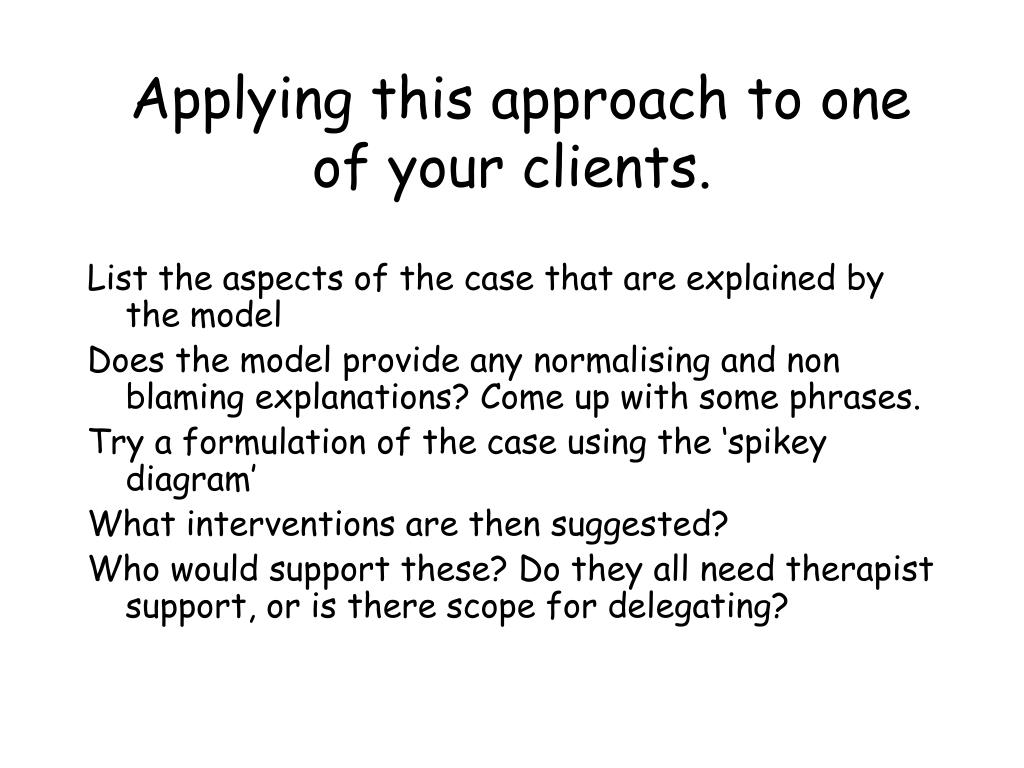 Applying this approach to one of your clients.

List the aspects of the case that are explained by the model

Does the model provide any normalising and non blaming explanations? Come up with some phrases.

Try a formulation of the case using the ‘spikey diagram’

What interventions are then suggested?

Who would support these? Do they all need therapist support, or is there scope for delegating?